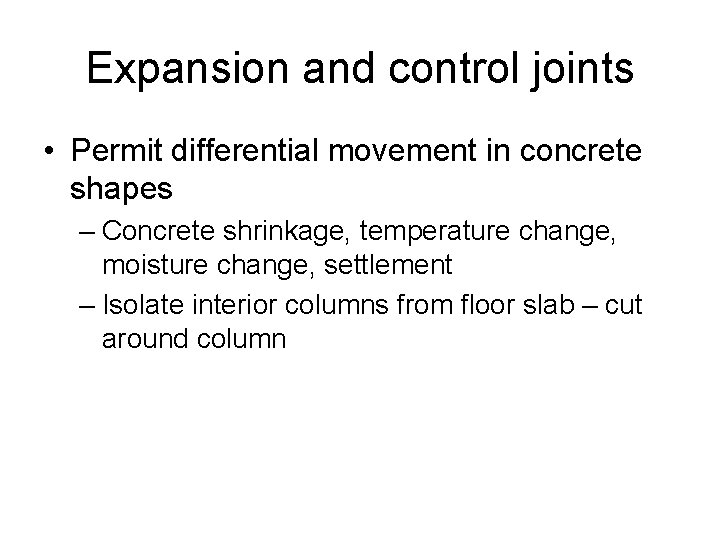 Expansion and control joints

• Permit differential movement in concrete shapes
– Concrete shrinkage, temperature change, moisture change, settlement
– Isolate interior columns from floor slab – cut around column